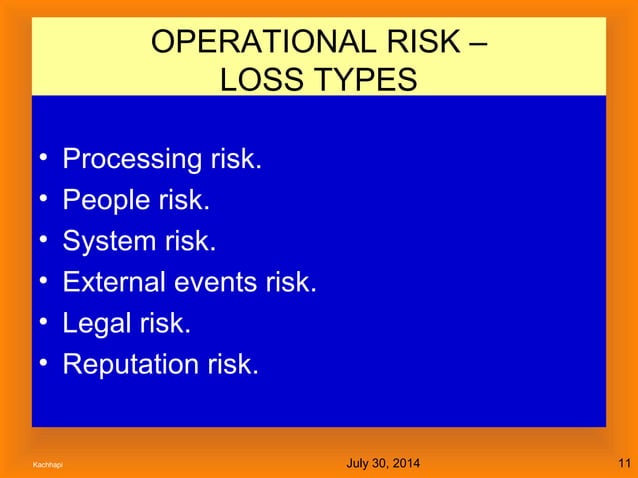 OPERATIONAL RISK – LOSS TYPES

• Processing risk.
• People risk.
• System risk.
• External events risk.
• Legal risk.
• Reputation risk.

Kachhapi July 30, 2014 11